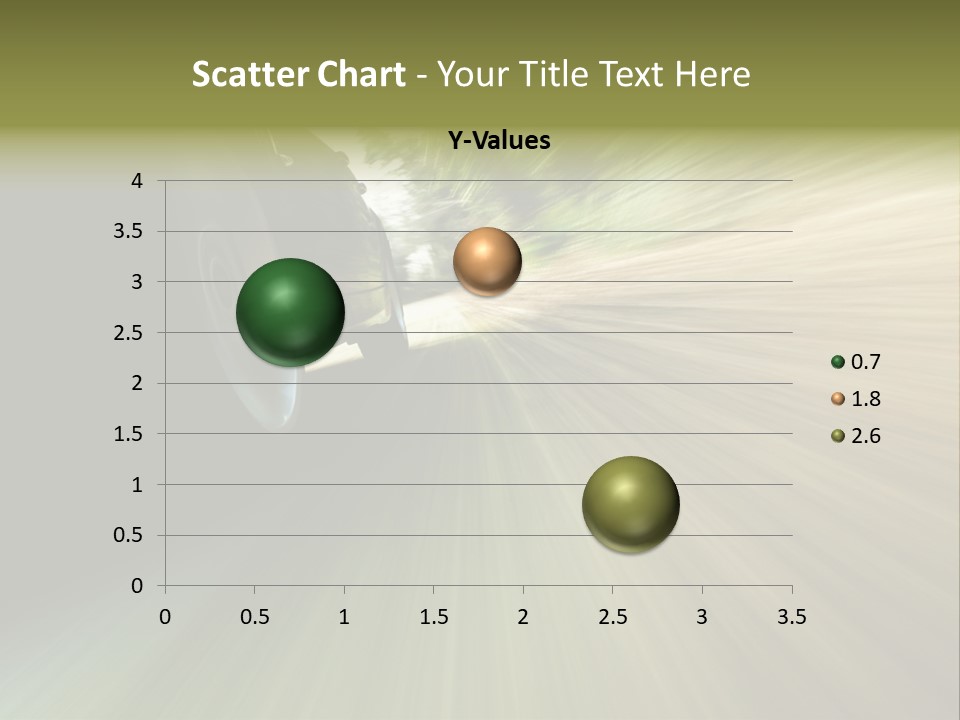 Scatter Chart - Your Title Text Here

Y-Values

4
3.5
3
2.5
2
1.5
1
0.5
0

0 0.5 1 1.5 2 2.5 3 3.5

0.7
1.8
2.6